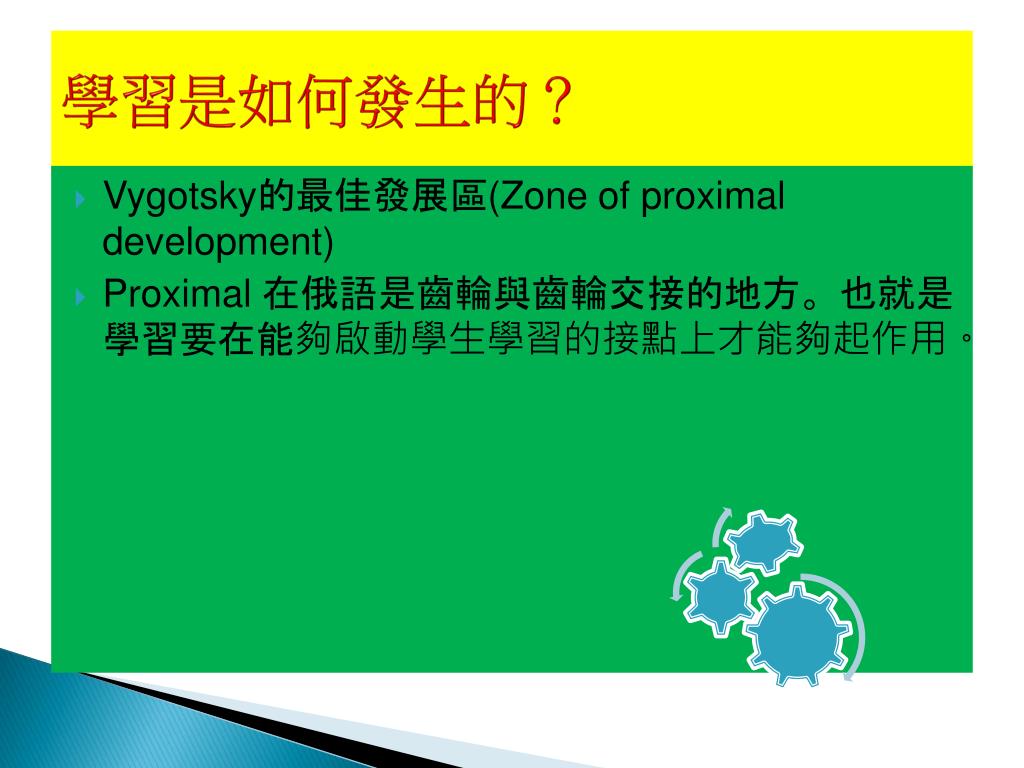 學習是如何發生的？

Vygotsky的最佳發展區(Zone of proximal development)

Proximal 在俄語是齒輪與齒輪交接的地方。也就是學習要在能夠啟動學生學習的接點上才能夠起作用。